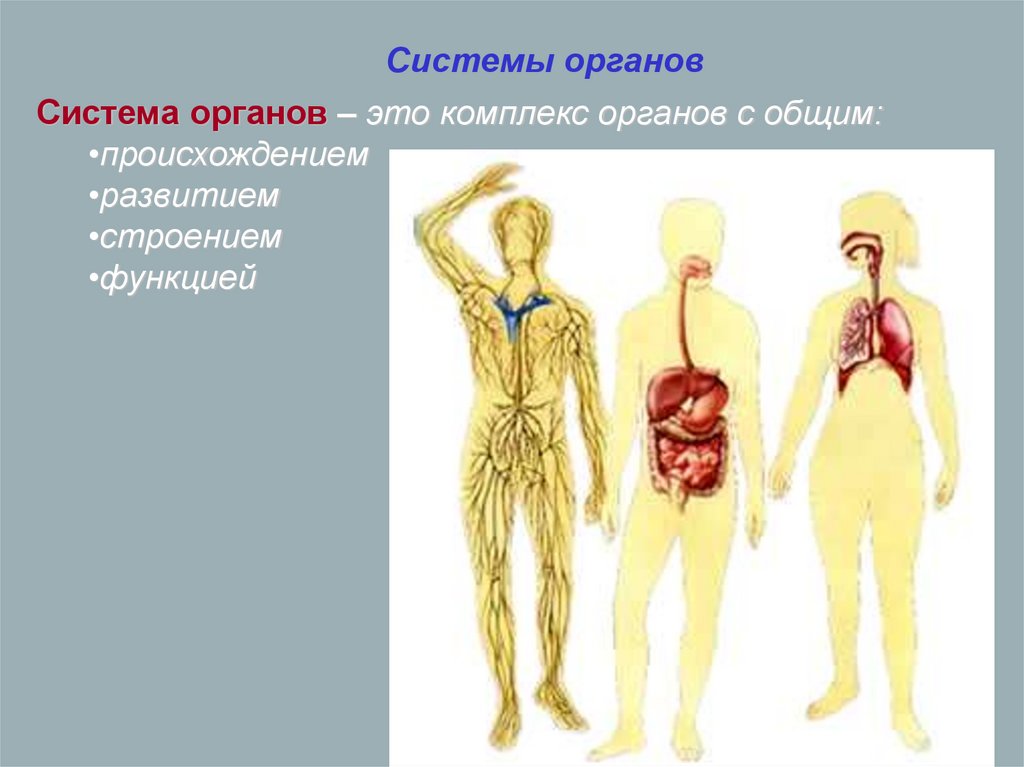 Системы органов

Система органов – это комплекс органов с общим:
•происхождением
•развитием
•строением
•функцией